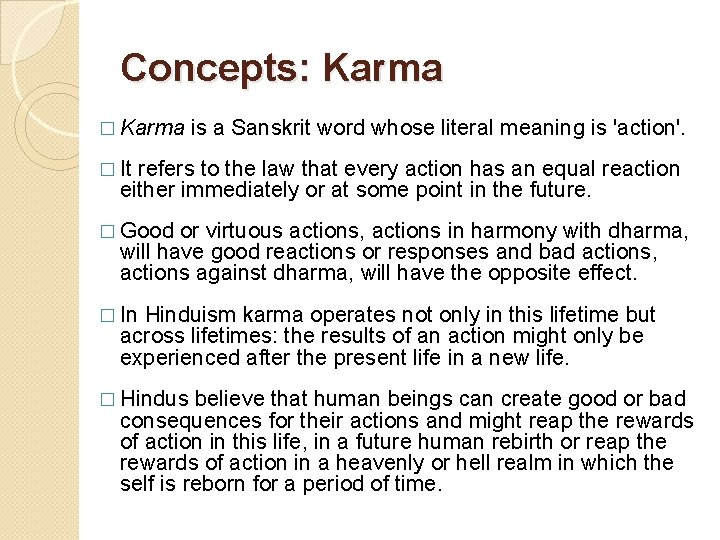 Concepts: Karma

□ Karma is a Sanskrit word whose literal meaning is 'action'.

□ It refers to the law that every action has an equal reaction either immediately or at some point in the future.

□ Good or virtuous actions, actions in harmony with dharma, will have good reactions or responses and bad actions, actions against dharma, will have the opposite effect.

□ In Hinduism karma operates not only in this lifetime but across lifetimes: the results of an action might only be experienced after the present life in a new life.

□ Hindus believe that human beings can create good or bad consequences for their actions and might reap the rewards of action in this life, in a future human rebirth or reap the rewards of action in a heavenly or hell realm in which the self is reborn for a period of time.